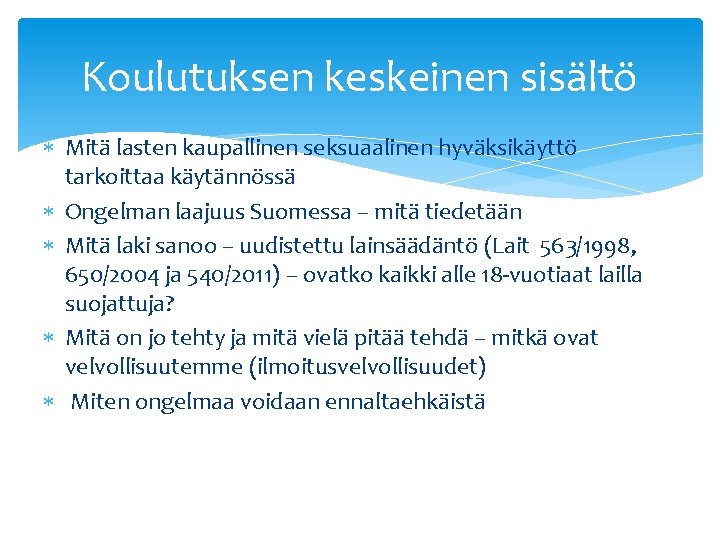 Koulutuksen keskeinen sisältö

* Mitä lasten kaupallinen seksuaalinen hyväksikäyttö tarkoittaa käytännössä
* Ongelman laajuus Suomessa – mitä tiedetään
* Mitä laki sanoo – uudistettu lainsäädäntö (Lait 563/1998, 650/2004 ja 540/2011) – ovatko kaikki alle 18-vuotiaat lailla suojattuja?
* Mitä on jo tehty ja mitä vielä pitää tehdä – mitkä ovat velvollisuutemme (ilmoitusvelvollisuudet)
* Miten ongelmaa voidaan ennaltaehkäistä